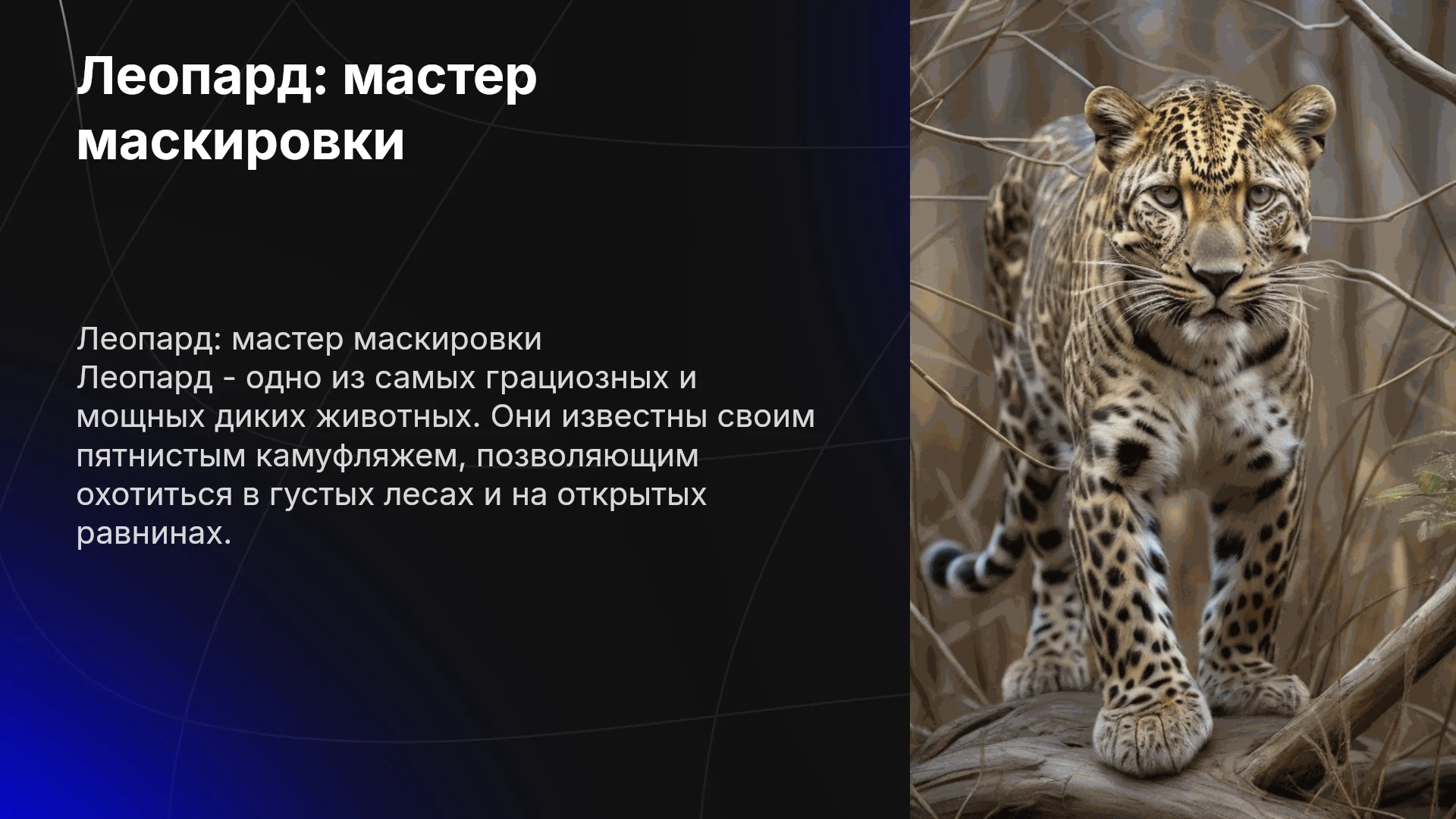 Леопард: мастер маскировки

Леопард: мастер маскировки
Леопард - одно из самых грациозных и мощных диких животных. Они известны своим пятнистым камуфляжем, позволяющим охотиться в густых лесах и на открытых равнинах.